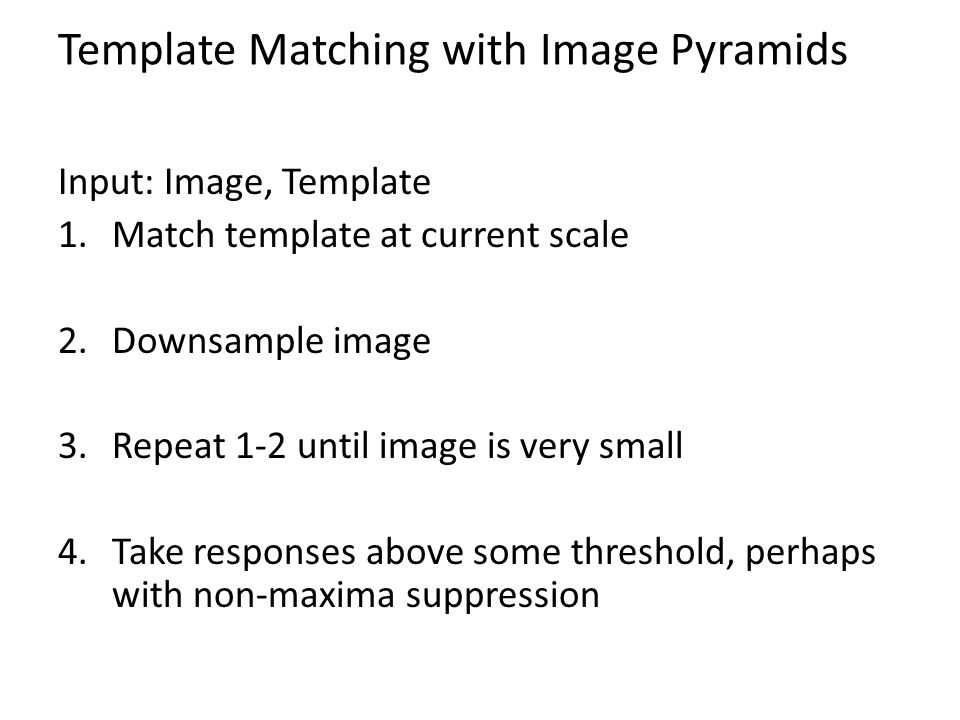 Template Matching with Image Pyramids

Input: Image, Template
1. Match template at current scale

2. Downsample image

3. Repeat 1-2 until image is very small

4. Take responses above some threshold, perhaps with non-maxima suppression